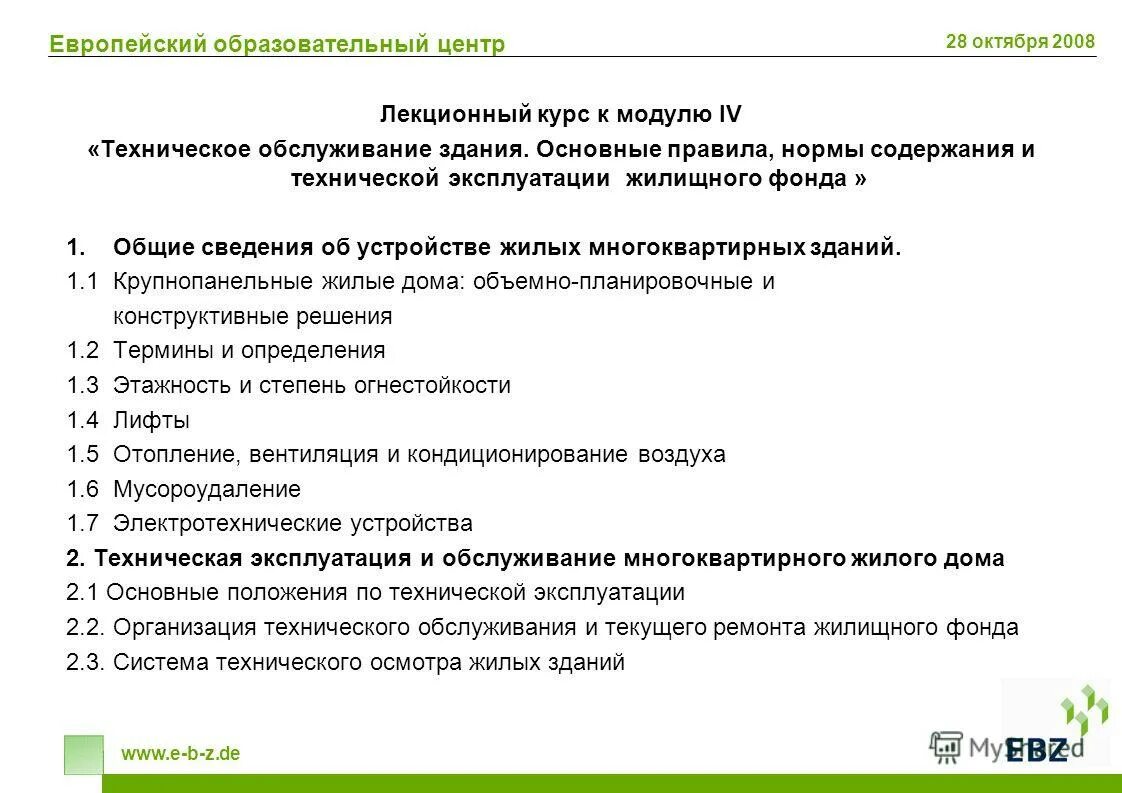 Европейский образовательный центр

28 октября 2008

Лекционный курс к модулю IV
«Техническое обслуживание здания. Основные правила, нормы содержания и технической эксплуатации жилищного фонда »

1. Общие сведения об устройстве жилых многоквартирных зданий.
1.1 Крупнопанельные жилые дома: объемно-планировочные и конструктивные решения
1.2 Термины и определения
1.3 Этажность и степень огнестойкости
1.4 Лифты
1.5 Отопление, вентиляция и кондиционирование воздуха
1.6 Мусороудаление
1.7 Электротехнические устройства
2. Техническая эксплуатация и обслуживание многоквартирного жилого дома
2.1 Основные положения по технической эксплуатации
2.2. Организация технического обслуживания и текущего ремонта жилищного фонда
2.3. Система технического осмотра жилых зданий

www.e-b-z.de

MyShared

EBZ